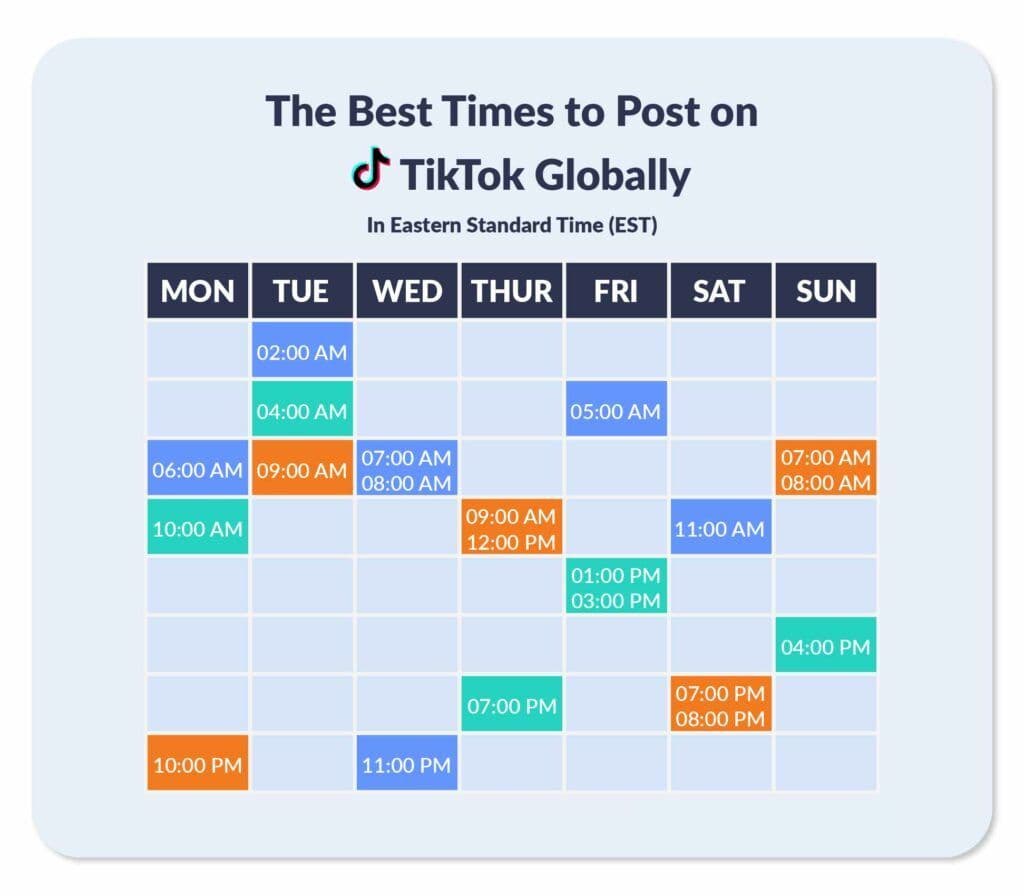 The Best Times to Post on
TikTok Globally
In Eastern Standard Time (EST)

| MON | TUE | WED | THUR | FRI | SAT | SUN |
|---|---|---|---|---|---|---|
| | 02:00 AM | | | | | |
| | 04:00 AM | | | 05:00 AM | | |
| 06:00 AM | 09:00 AM | 07:00 AM 08:00 AM | | | | 07:00 AM 08:00 AM |
| 10:00 AM | | | 09:00 AM 12:00 PM | | 11:00 AM | |
| | | | | 01:00 PM 03:00 PM | | |
| | | | | | | 04:00 PM |
| | | | 07:00 PM | | 07:00 PM 08:00 PM | |
| 10:00 PM | | 11:00 PM | | | | |